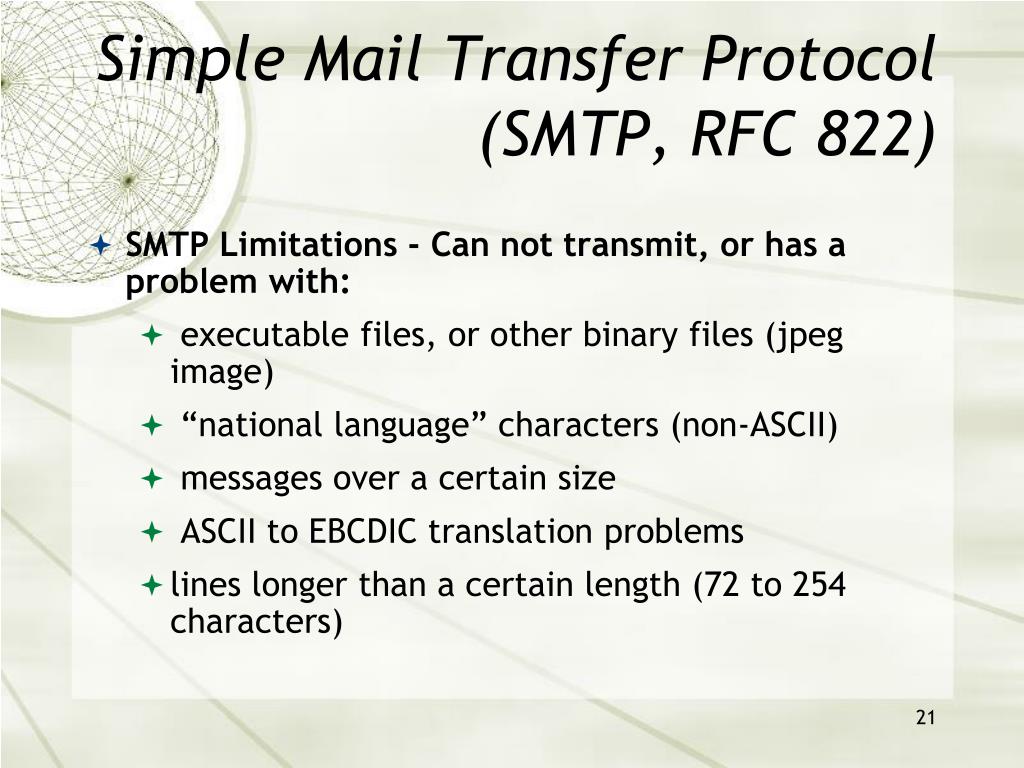 Simple Mail Transfer Protocol (SMTP, RFC 822)

SMTP Limitations - Can not transmit, or has a problem with:

executable files, or other binary files (jpeg image)

“national language” characters (non-ASCII)

messages over a certain size

ASCII to EBCDIC translation problems

lines longer than a certain length (72 to 254 characters)

21